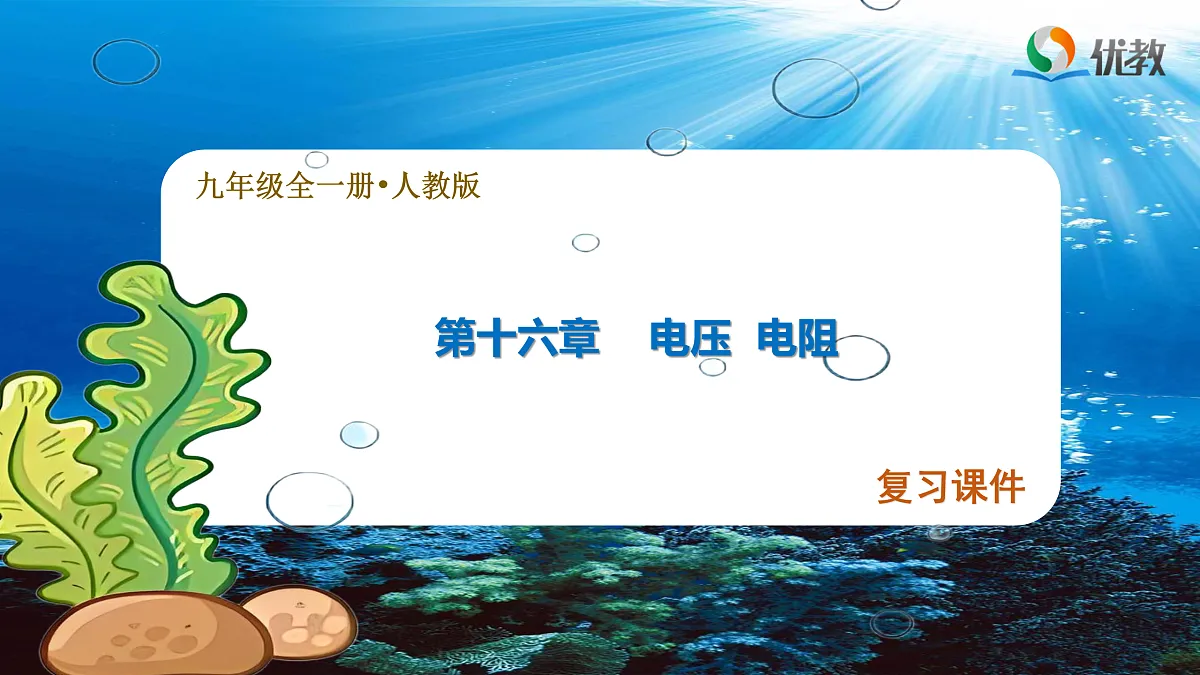 优教

九年级全一册•人教版

第十六章 电压 电阻

复习课件